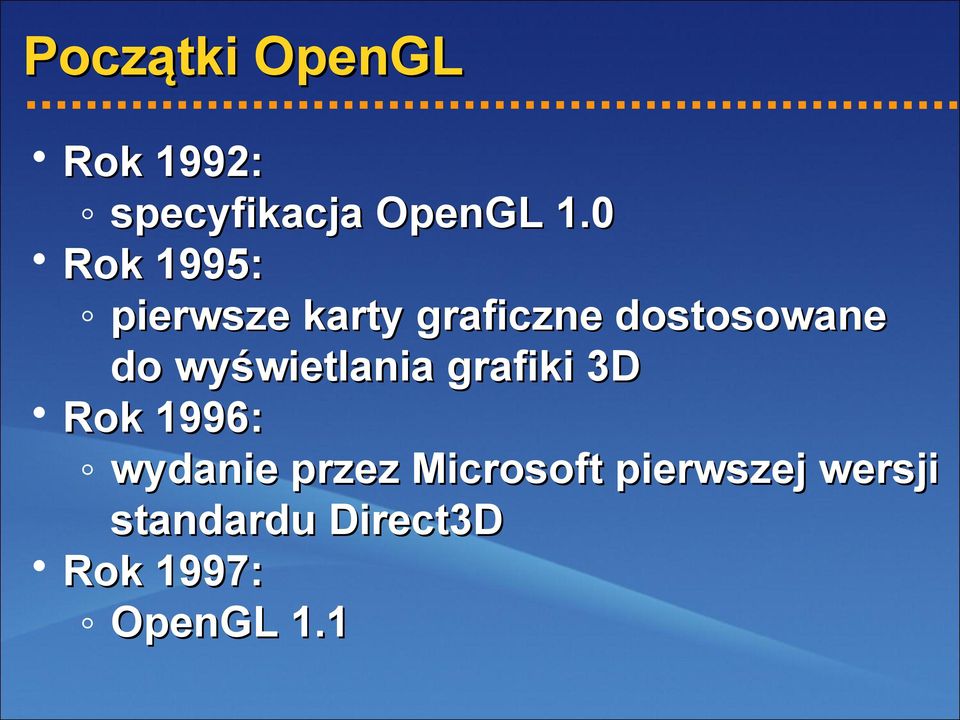 Początki OpenGL

• Rok 1992:
◦ specyfikacja OpenGL 1.0
• Rok 1995:
◦ pierwsze karty graficzne dostosowane do wyświetlania grafiki 3D
• Rok 1996:
◦ wydanie przez Microsoft pierwszej wersji standardu Direct3D
• Rok 1997:
◦ OpenGL 1.1